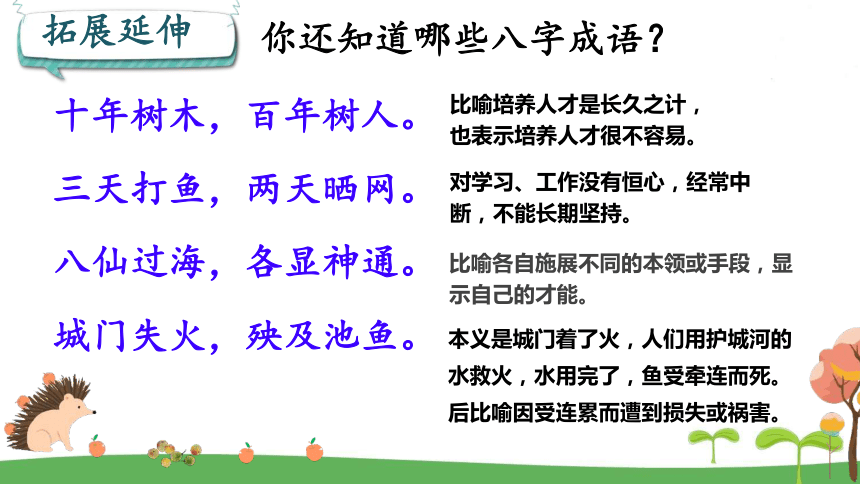 拓展延伸

你还知道哪些八字成语？

十年树木，百年树人。

比喻培养人才是长久之计，也表示培养人才很不容易。

三天打鱼，两天晒网。

对学习、工作没有恒心，经常中断，不能长期坚持。

八仙过海，各显神通。

比喻各自施展不同的本领或手段，显示自己的才能。

城门失火，殃及池鱼。

本义是城门着了火，人们用护城河的水救火，水用完了，鱼受牵连而死。后比喻因受连累而遭到损失或祸害。